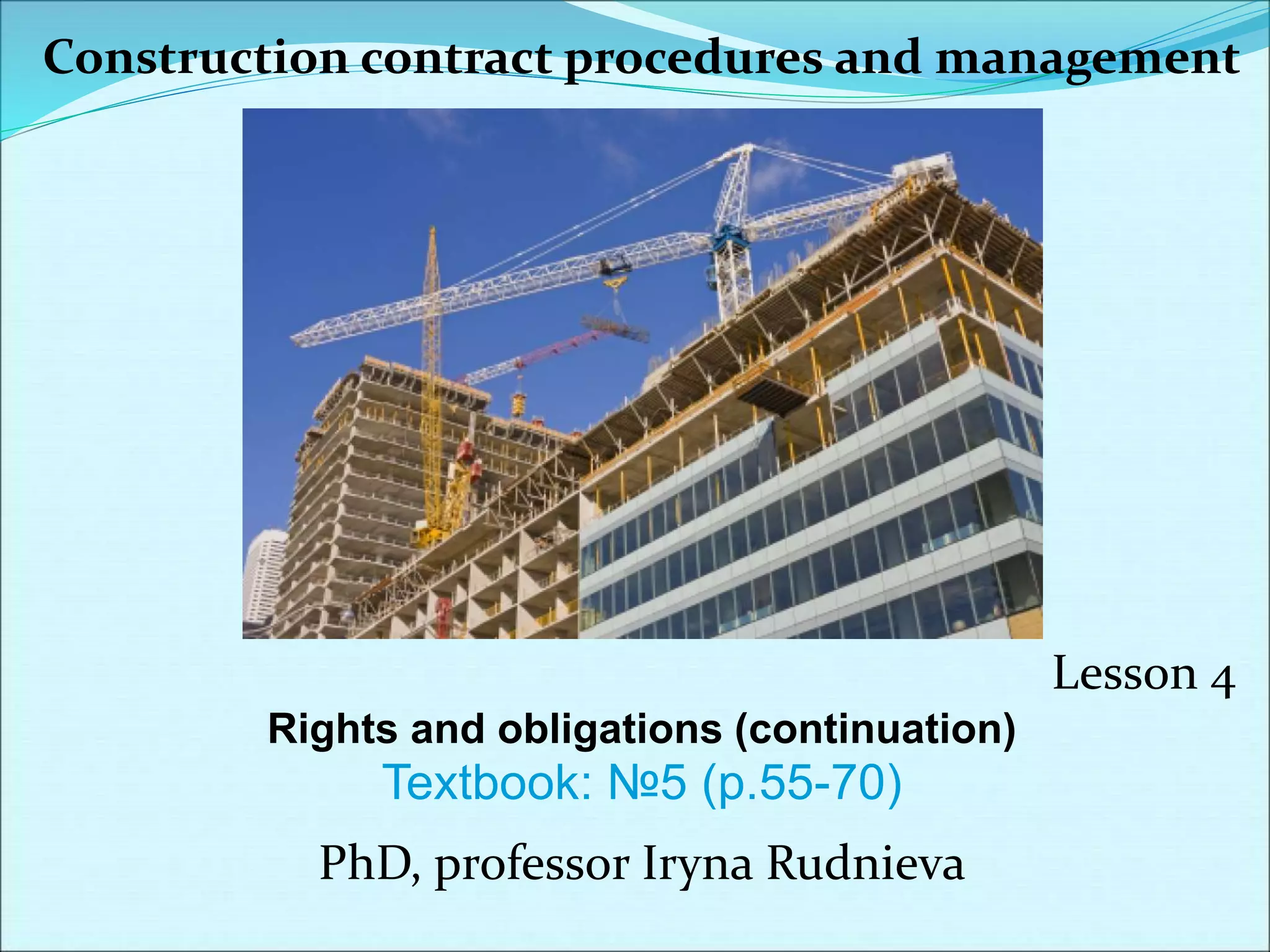 Construction contract procedures and management

Lesson 4

Rights and obligations (continuation)

Textbook: №5 (p.55-70)

PhD, professor Iryna Rudnieva